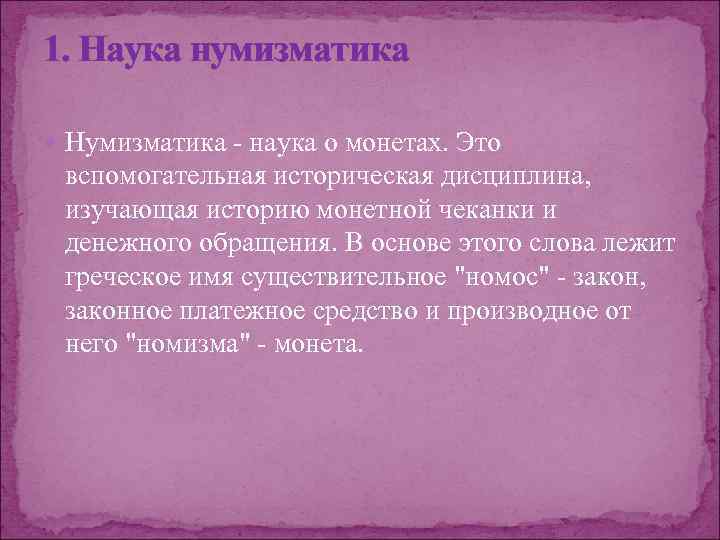 1. Наука нумизматика

Нумизматика - наука о монетах. Это вспомогательная историческая дисциплина, изучающая историю монетной чеканки и денежного обращения. В основе этого слова лежит греческое имя существительное "номос" - закон, законное платежное средство и производное от него "номизма" - монета.